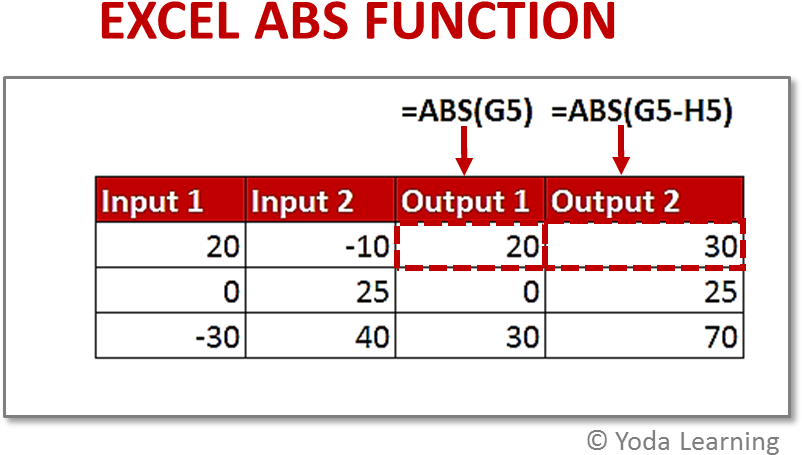 EXCEL ABS FUNCTION

=ABS(G5) =ABS(G5-H5)

| Input 1 | Input 2 | Output 1 | Output 2 |
|---|---|---|---|
| 20 | -10 | 20 | 30 |
| 0 | 25 | 0 | 25 |
| -30 | 40 | 30 | 70 |

© Yoda Learning